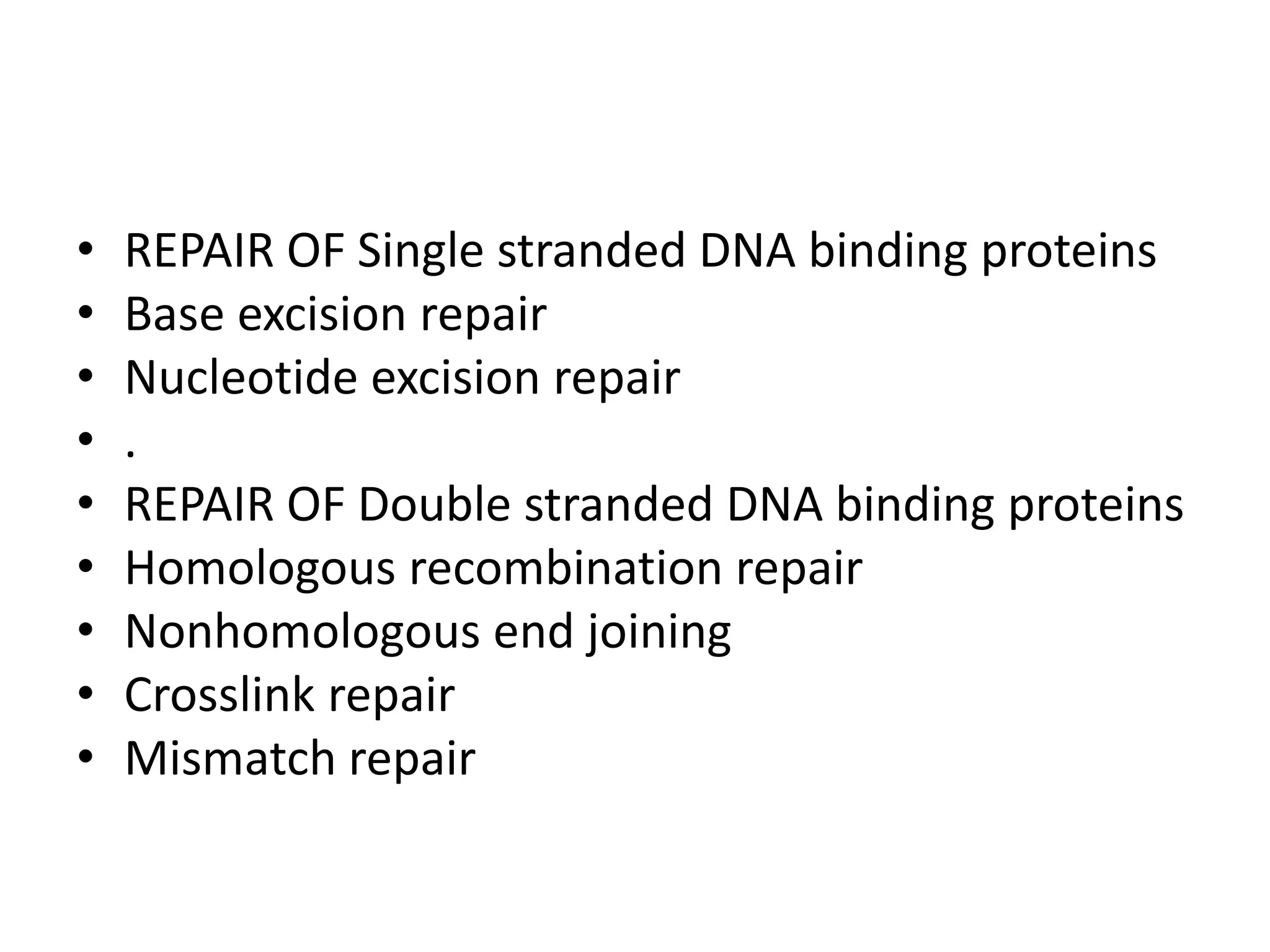 • REPAIR OF Single stranded DNA binding proteins
• Base excision repair
• Nucleotide excision repair
• .
• REPAIR OF Double stranded DNA binding proteins
• Homologous recombination repair
• Nonhomologous end joining
• Crosslink repair
• Mismatch repair